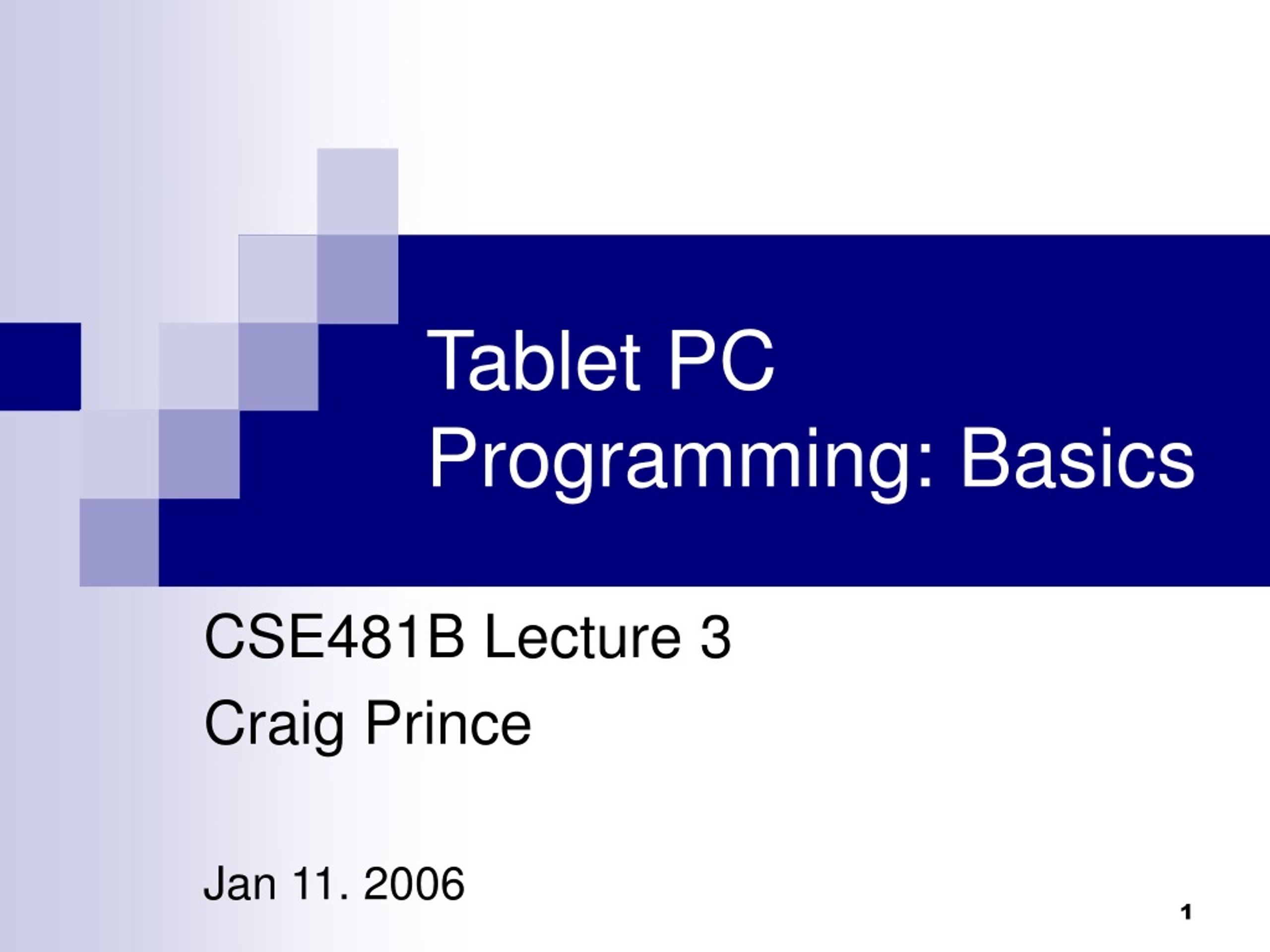 Tablet PC Programming: Basics

CSE481B Lecture 3

Craig Prince

Jan 11. 2006

1